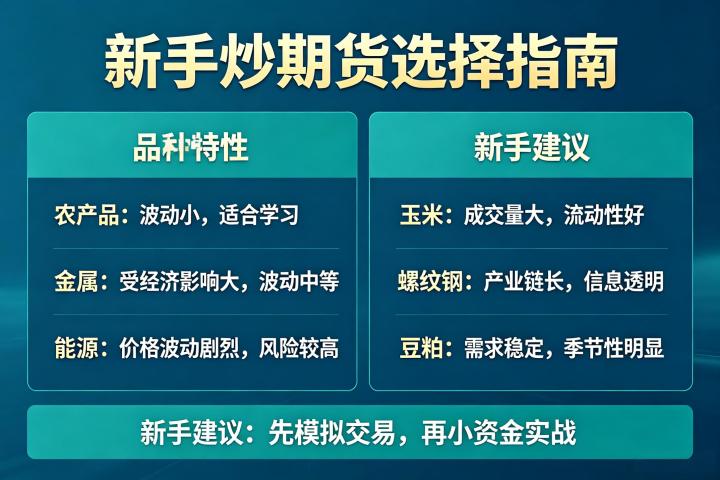 新手炒期货选择指南

品种特性

农产品：波动小，适合学习

金属：受经济影响大，波动中等

能源：价格波动剧烈，风险较高

新手建议

玉米：成交量大，流动性好

螺纹钢：产业链长，信息透明

豆粕：需求稳定，季节性明显

新手建议：先模拟交易，再小资金实战